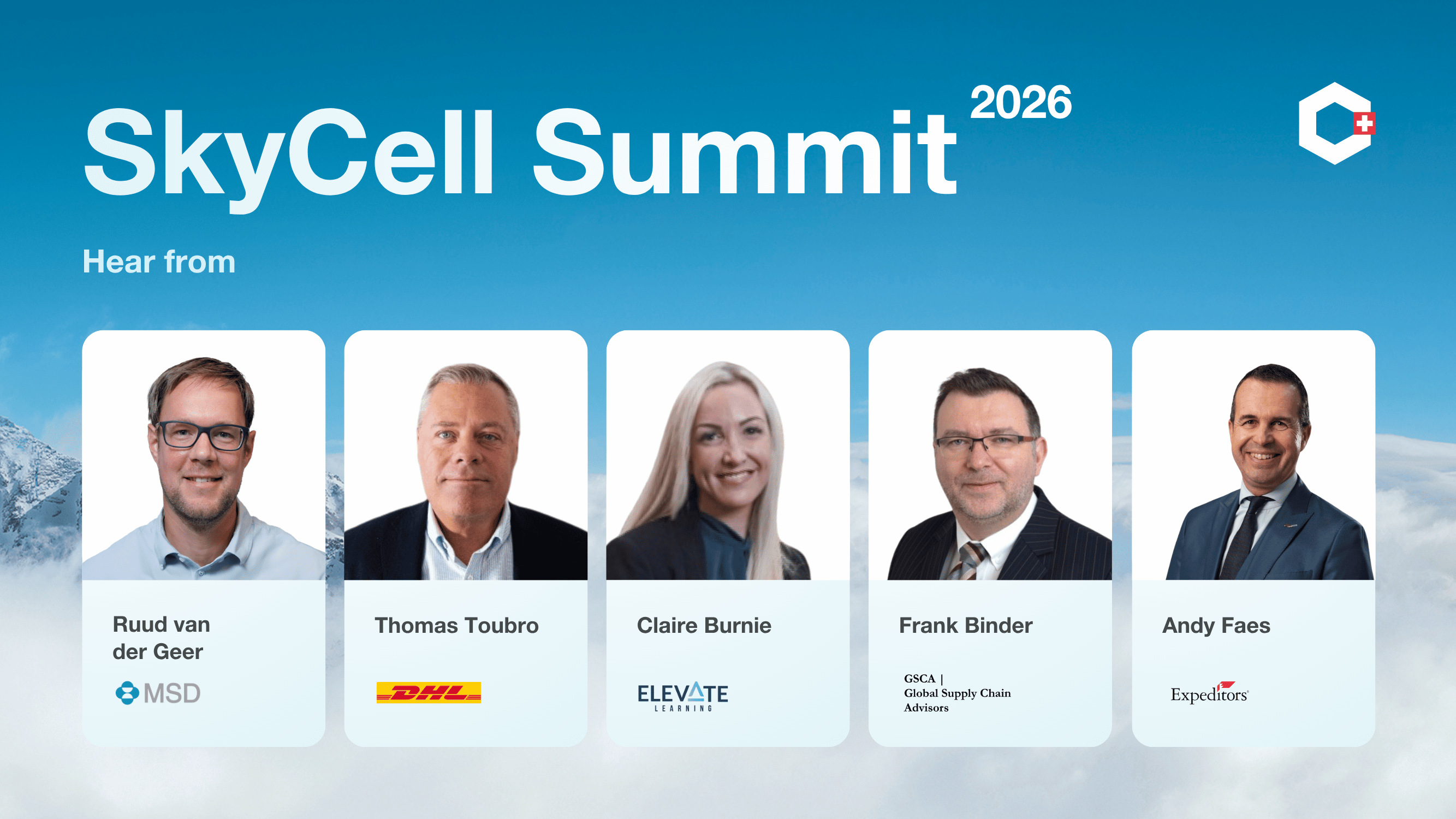 SkyCell Summit 2026

Hear from

Ruud van der Geer
MSD

Thomas Toubro
DHL

Claire Burnie
ELEVATE
LEARNING

Frank Binder
GSCA | Global Supply Chain Advisors

Andy Faes
Expeditors